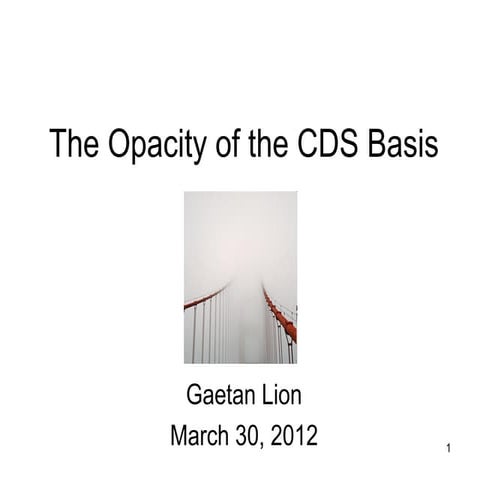 The Opacity of the CDS Basis

Gaetan Lion

March 30, 2012

1